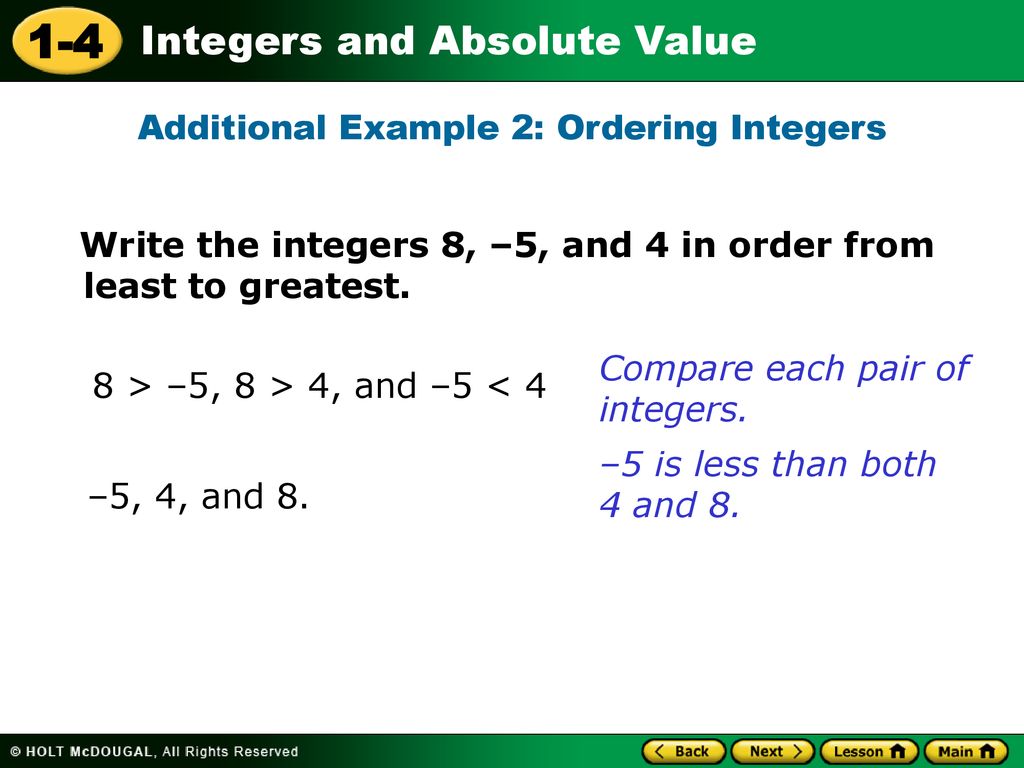 1-4 Integers and Absolute Value

Additional Example 2: Ordering Integers

Write the integers 8, –5, and 4 in order from least to greatest.

8 > –5, 8 > 4, and –5 < 4

Compare each pair of integers.

–5, 4, and 8.

–5 is less than both 4 and 8.

© HOLT McDOUGAL, All Rights Reserved

Back Next Lesson Main